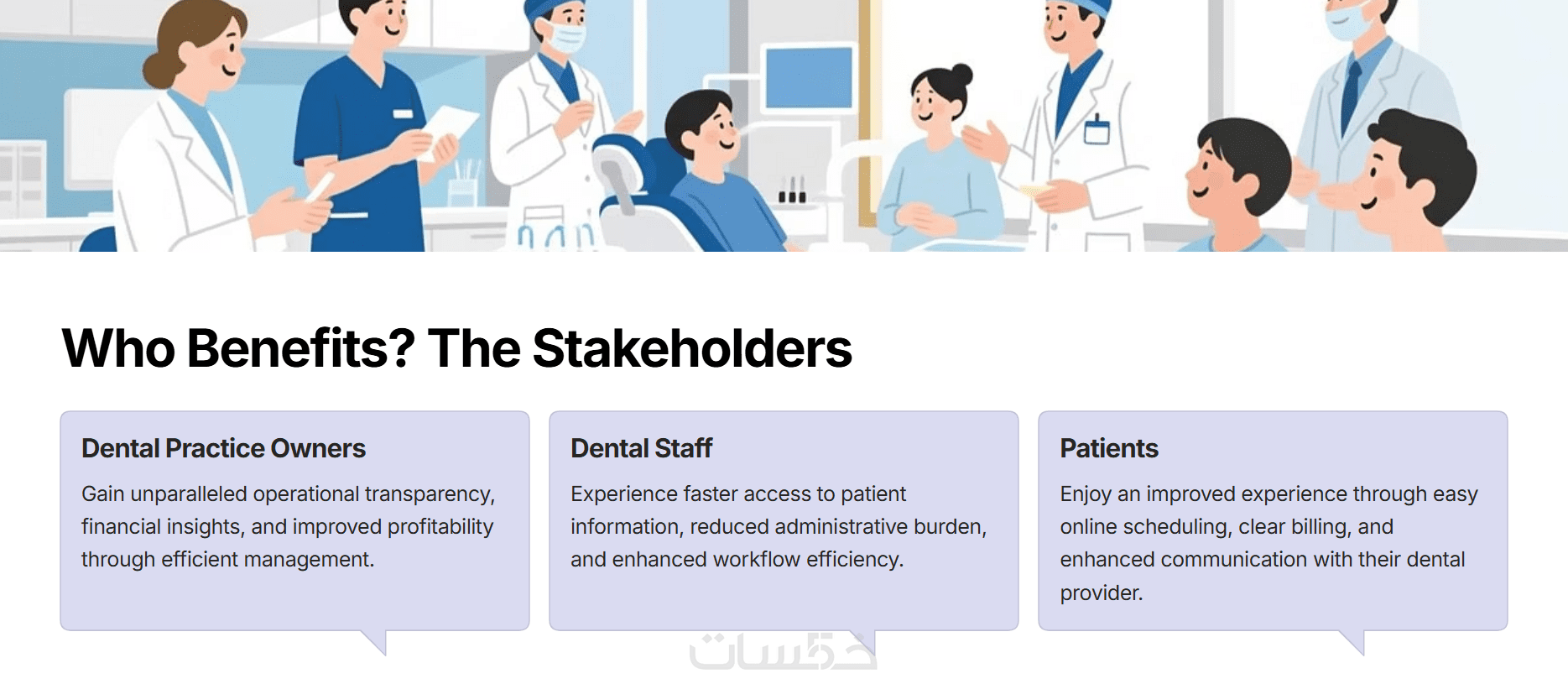 Who Benefits? The Stakeholders

Dental Practice Owners

Gain unparalleled operational transparency, financial insights, and improved profitability through efficient management.

Dental Staff

Experience faster access to patient information, reduced administrative burden, and enhanced workflow efficiency.

Patients

Enjoy an improved experience through easy online scheduling, clear billing, and enhanced communication with their dental provider.

خمسات